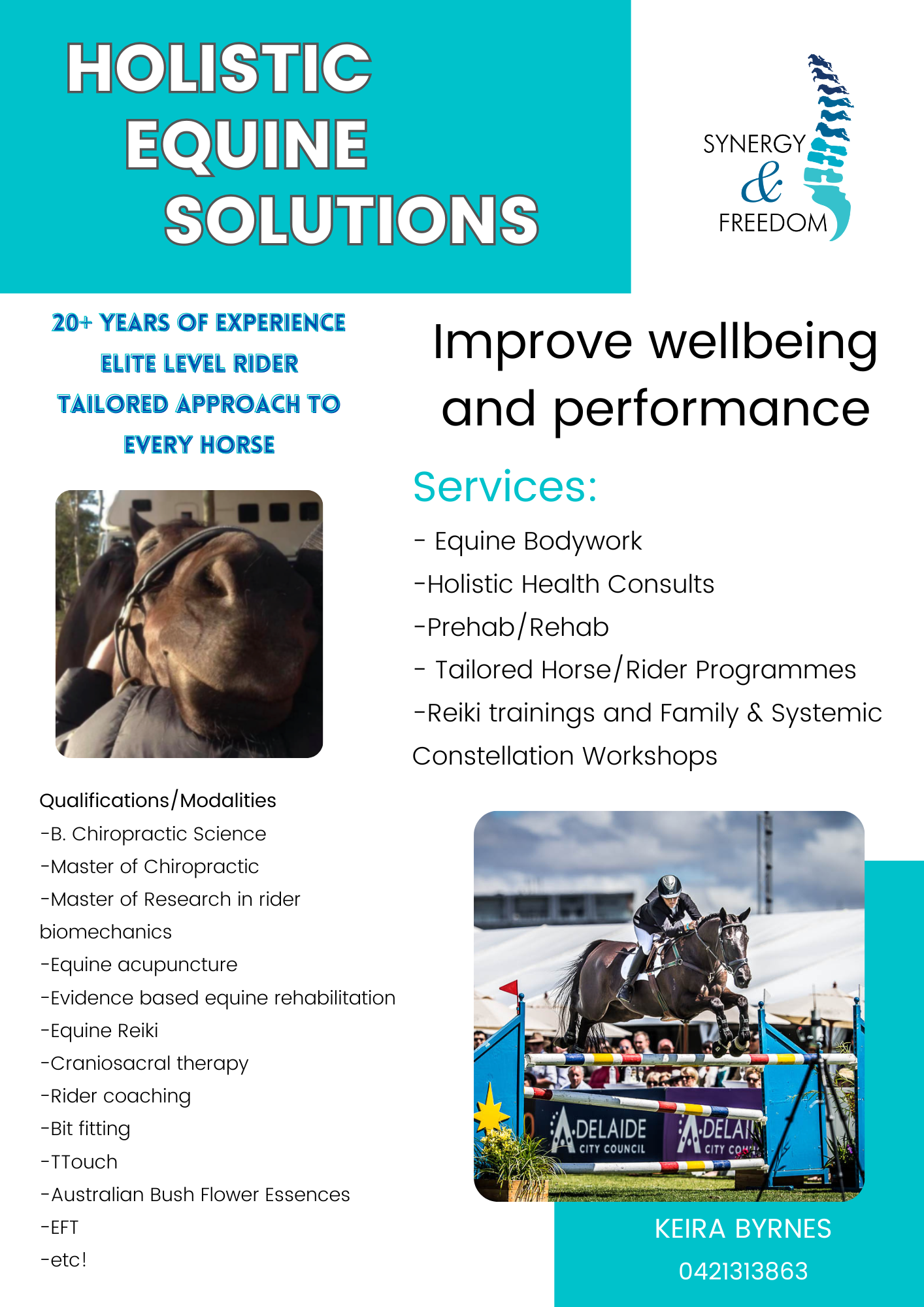 HOLISTIC EQUINE SOLUTIONS

SYNERGY & FREEDOM

20+ YEARS OF EXPERIENCE
ELITE LEVEL RIDER
TAILORED APPROACH TO EVERY HORSE

Improve wellbeing and performance

Services:

- Equine Bodywork
-Holistic Health Consults
-Prehab/Rehab
- Tailored Horse/Rider Programmes
-Reiki trainings and Family & Systemic Constellation Workshops

Qualifications/Modalities
-B. Chiropractic Science
-Master of Chiropractic
-Master of Research in rider biomechanics
-Equine acupuncture
-Evidence based equine rehabilitation
-Equine Reiki
-Craniosacral therapy
-Rider coaching
-Bit fitting
-TTouch
-Australian Bush Flower Essences
-EFT
-etc!

ADELAIDE CITY COUNCIL ADELAI CITY CO

KEIRA BYRNES
0421313863